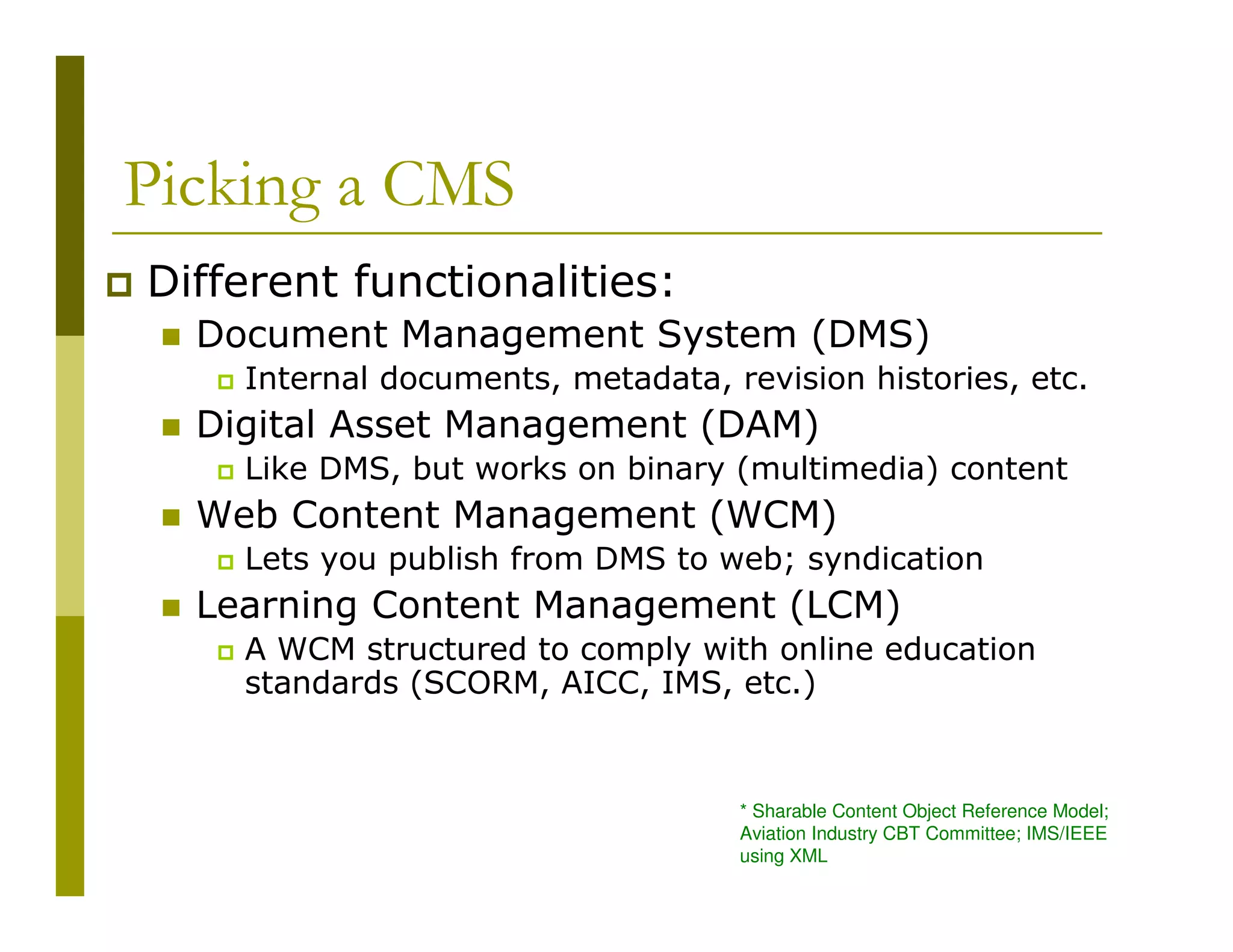 Picking a CMS

Different functionalities:

Document Management System (DMS)

Internal documents, metadata, revision histories, etc.

Digital Asset Management (DAM)

Like DMS, but works on binary (multimedia) content

Web Content Management (WCM)

Lets you publish from DMS to web; syndication

Learning Content Management (LCM)

A WCM structured to comply with online education standards (SCORM, AICC, IMS, etc.)

* Sharable Content Object Reference Model; Aviation Industry CBT Committee; IMS/IEEE using XML